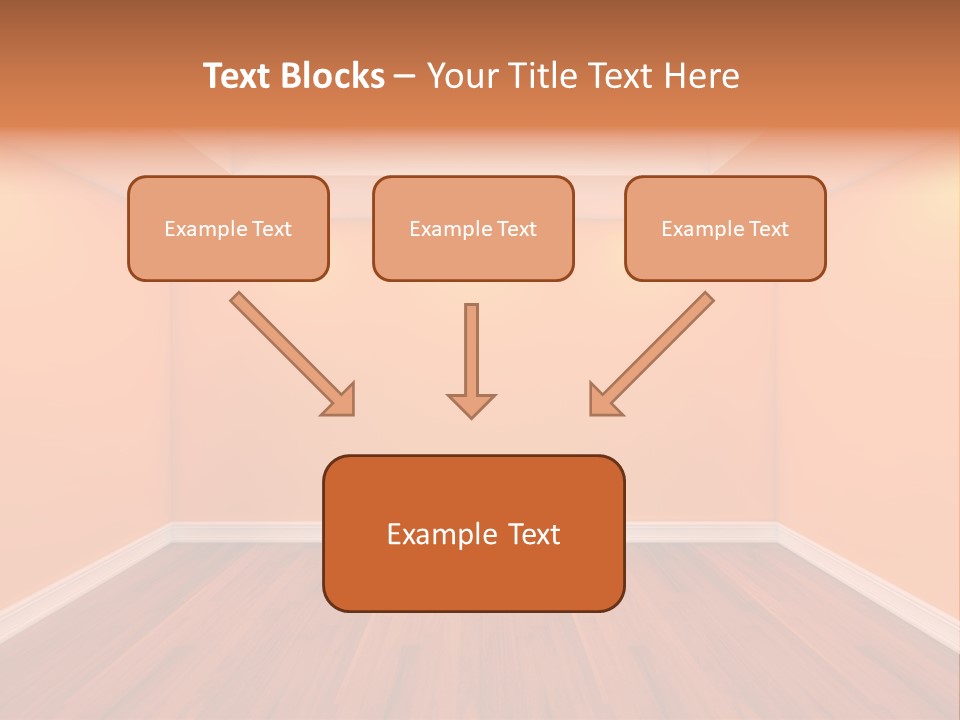 Text Blocks – Your Title Text Here

Example Text

Example Text

Example Text

Example Text